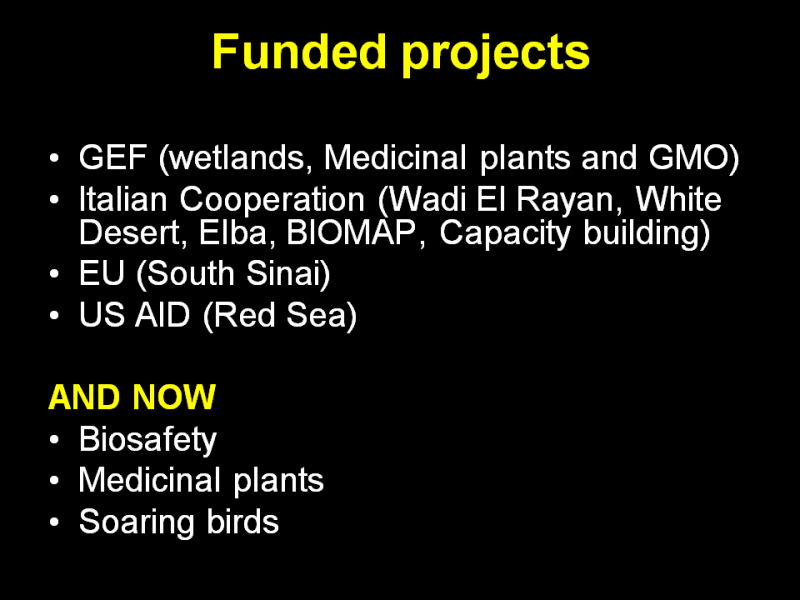 Funded projects

• GEF (wetlands, Medicinal plants and GMO)
• Italian Cooperation (Wadi El Rayan, White Desert, Elba, BIOMAP, Capacity building)
• EU (South Sinai)
• US AID (Red Sea)

AND NOW
• Biosafety
• Medicinal plants
• Soaring birds